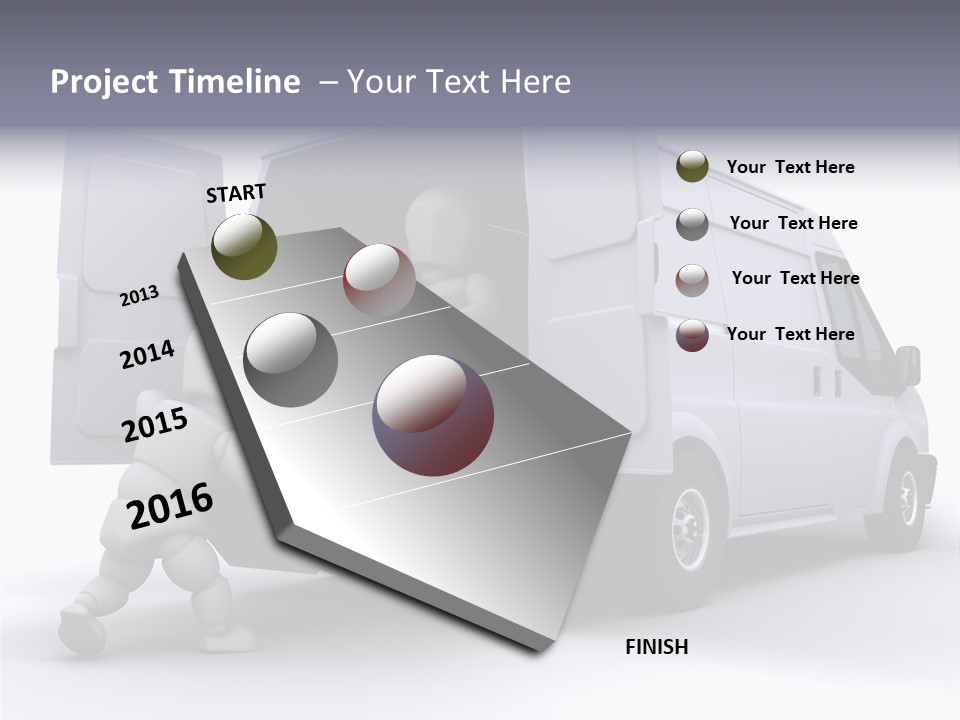 Project Timeline – Your Text Here

START

2013

2014

2015

2016

FINISH

Your Text Here

Your Text Here

Your Text Here

Your Text Here